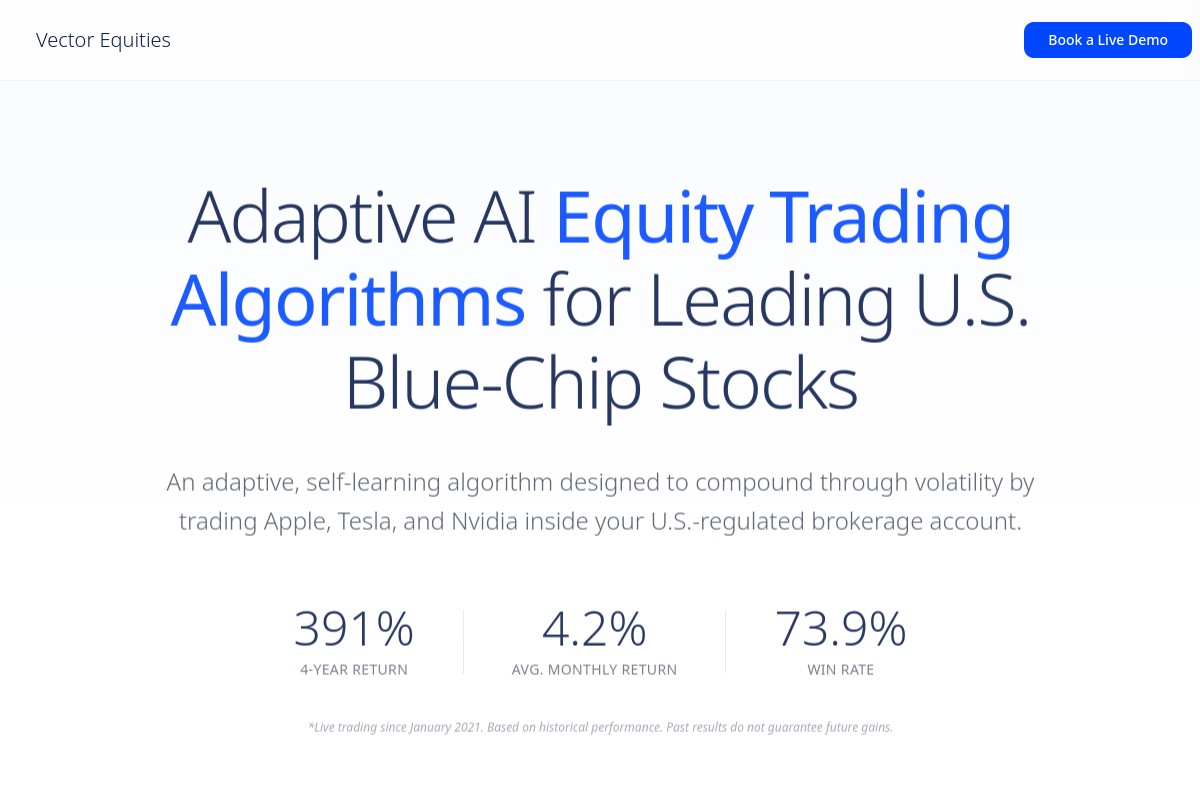 Vector Equities

Book a Live Demo

Adaptive AI Equity Trading Algorithms for Leading U.S. Blue-Chip Stocks

An adaptive, self-learning algorithm designed to compound through volatility by trading Apple, Tesla, and Nvidia inside your U.S.-regulated brokerage account.

391%
4-YEAR RETURN

4.2%
AVG. MONTHLY RETURN

73.9%
WIN RATE

*Live trading since January 2021. Based on historical performance. Past results do not guarantee future gains.